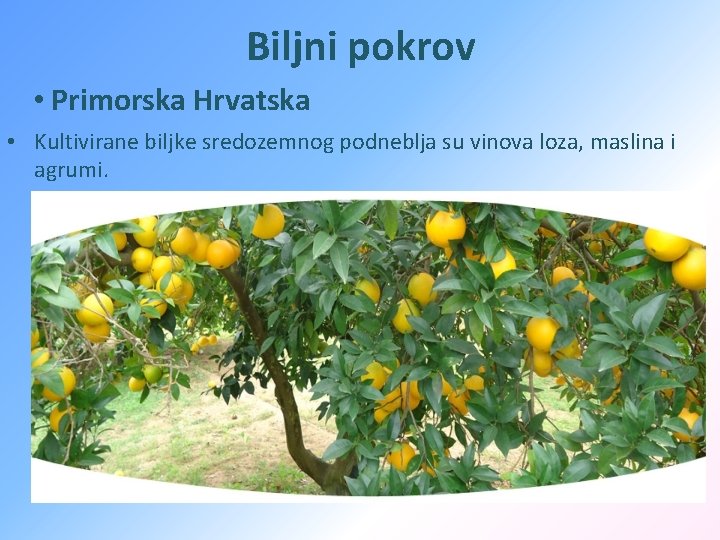 Biljni pokrov

• Primorska Hrvatska

• Kultivirane biljke sredozemnog podneblja su vinova loza, maslina i agrumi.